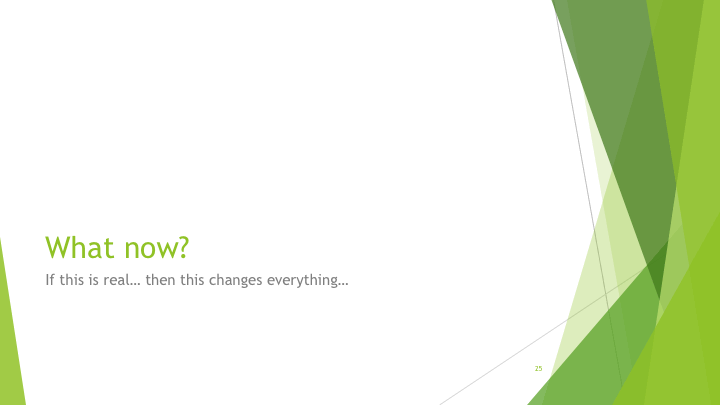 What now?

If this is real… then this changes everything…

25